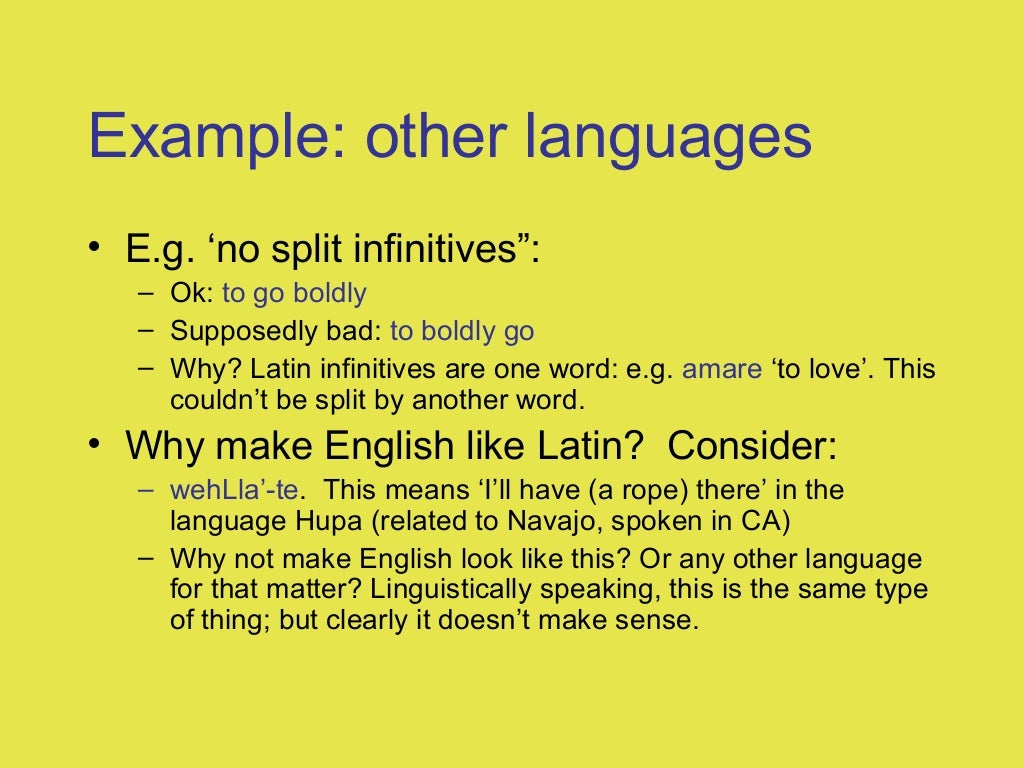 Example: other languages

• E.g. ‘no split infinitives”:
  – Ok: to go boldly
  – Supposedly bad: to boldly go
  – Why? Latin infinitives are one word: e.g. amare ‘to love’. This couldn’t be split by another word.

• Why make English like Latin? Consider:
  – wehLla’-te. This means ‘I’ll have (a rope) there’ in the language Hupa (related to Navajo, spoken in CA)
  – Why not make English look like this? Or any other language for that matter? Linguistically speaking, this is the same type of thing; but clearly it doesn’t make sense.